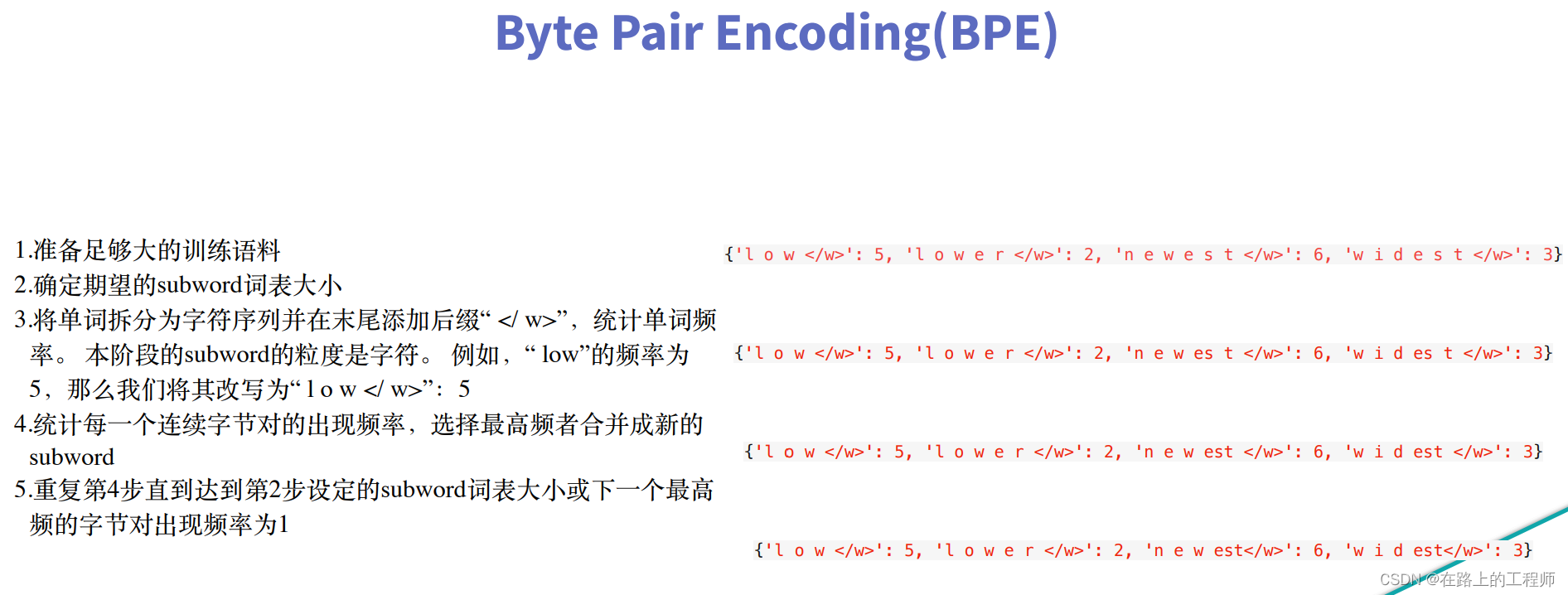 Byte Pair Encoding(BPE)

1.准备足够大的训练语料
2.确定期望的subword词表大小
3.将单词拆分为字符序列并在末尾添加后缀“ </ w>”，统计单词频率。 本阶段的subword的粒度是字符。 例如，“ low”的频率为5，那么我们将其改写为“ l o w </ w>”：5
4.统计每一个连续字节对的出现频率，选择最高频者合并成新的subword
5.重复第4步直到达到第2步设定的subword词表大小或下一个最高频的字节对出现频率为1

{'l o w </w>': 5, 'l o w e r </w>': 2, 'n e w e s t </w>': 6, 'w i d e s t </w>': 3}

{'l o w </w>': 5, 'l o w e r </w>': 2, 'n e w es t </w>': 6, 'w i d es t </w>': 3}

{'l o w </w>': 5, 'l o w e r </w>': 2, 'n e w est </w>': 6, 'w i d est </w>': 3}

{'l o w </w>': 5, 'l o w e r </w>': 2, 'n e w est</w>': 6, 'w i d est</w>': 3}

CSDN @在路上的工程师